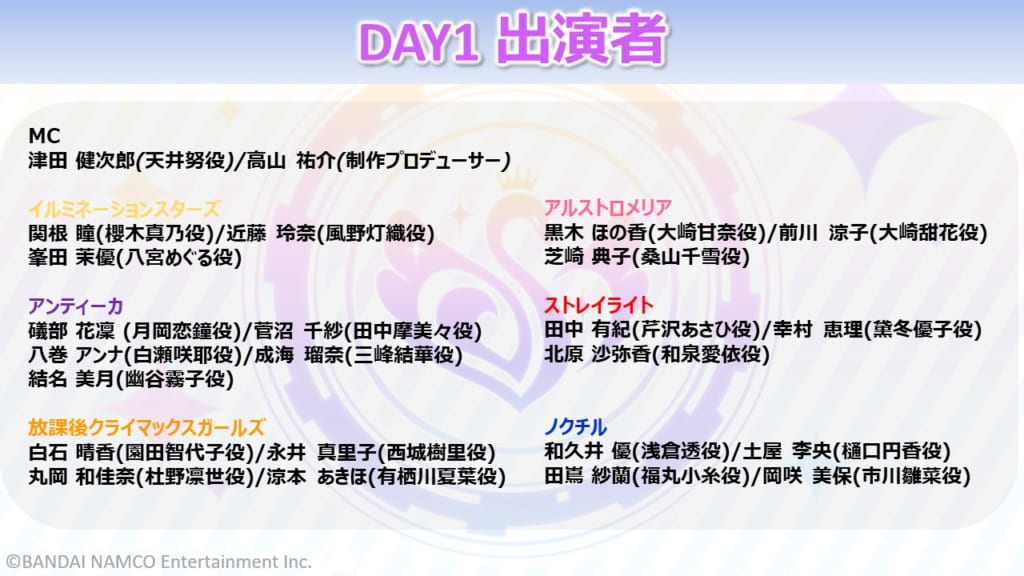 DAY1 出演者

MC
津田 健次郎(天井努役)/高山 祐介(制作プロデューサー)

イルミネーションスターズ
関根 瞳(櫻木真乃役)/近藤 玲奈(風野灯織役)
峯田 茉優(八宮めぐる役)

アンティーカ
礒部 花凜 (月岡恋鐘役)/菅沼 千紗(田中摩美々役)
八巻 アンナ(白瀬咲耶役)/成海 瑠奈(三峰結華役)
結名 美月(幽谷霧子役)

放課後クライマックスガールズ
白石 晴香(園田智代子役)/永井 真里子(西城樹里役)
丸岡 和佳奈(杜野凛世役)/涼本 あきほ(有栖川夏葉役)

アルストロメリア
黒木 ほの香(大崎甘奈役)/前川 涼子(大崎甜花役)
芝崎 典子(桑山千雪役)

ストレイライト
田中 有紀(芹沢あさひ役)/幸村 恵理(黛冬優子役)
北原 沙弥香(和泉愛依役)

ノクチル
和久井 優(浅倉透役)/土屋 李央(樋口円香役)
田嶌 紗蘭(福丸小糸役)/岡咲 美保(市川雛菜役)

©BANDAI NAMCO Entertainment Inc.